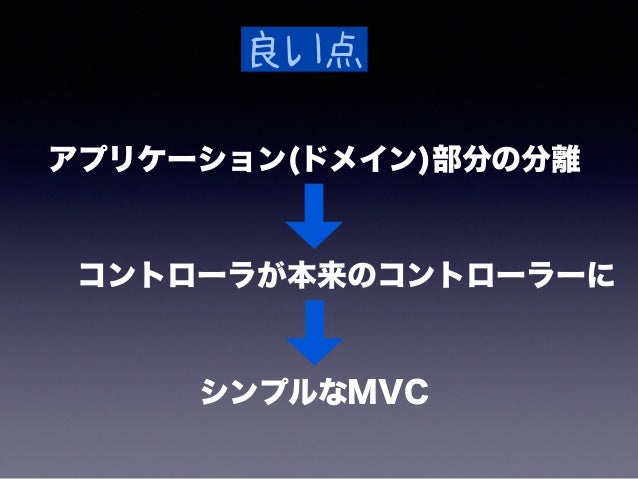 良い点

アプリケーション(ドメイン)部分の分離

コントローラが本来のコントローラーに

シンプルなMVC